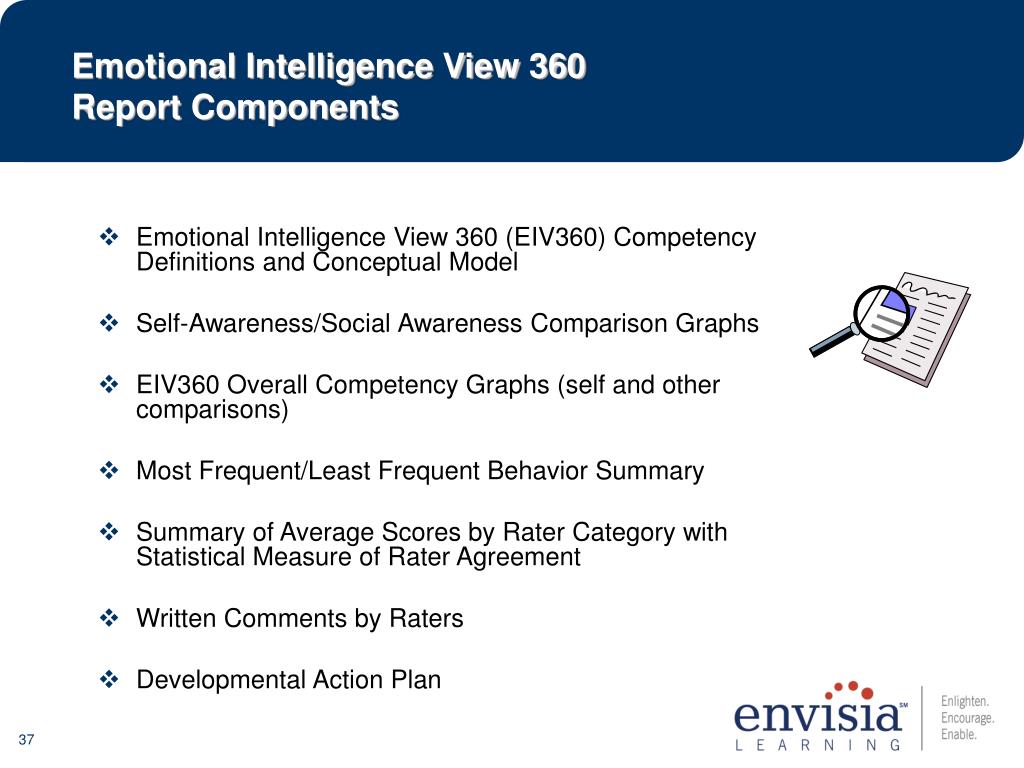 Emotional Intelligence View 360
Report Components

❖ Emotional Intelligence View 360 (EIV360) Competency Definitions and Conceptual Model

❖ Self-Awareness/Social Awareness Comparison Graphs

❖ EIV360 Overall Competency Graphs (self and other comparisons)

❖ Most Frequent/Least Frequent Behavior Summary

❖ Summary of Average Scores by Rater Category with Statistical Measure of Rater Agreement

❖ Written Comments by Raters

❖ Developmental Action Plan

37

envisia SM
LEARNING

Enlighten.
Encourage.
Enable.